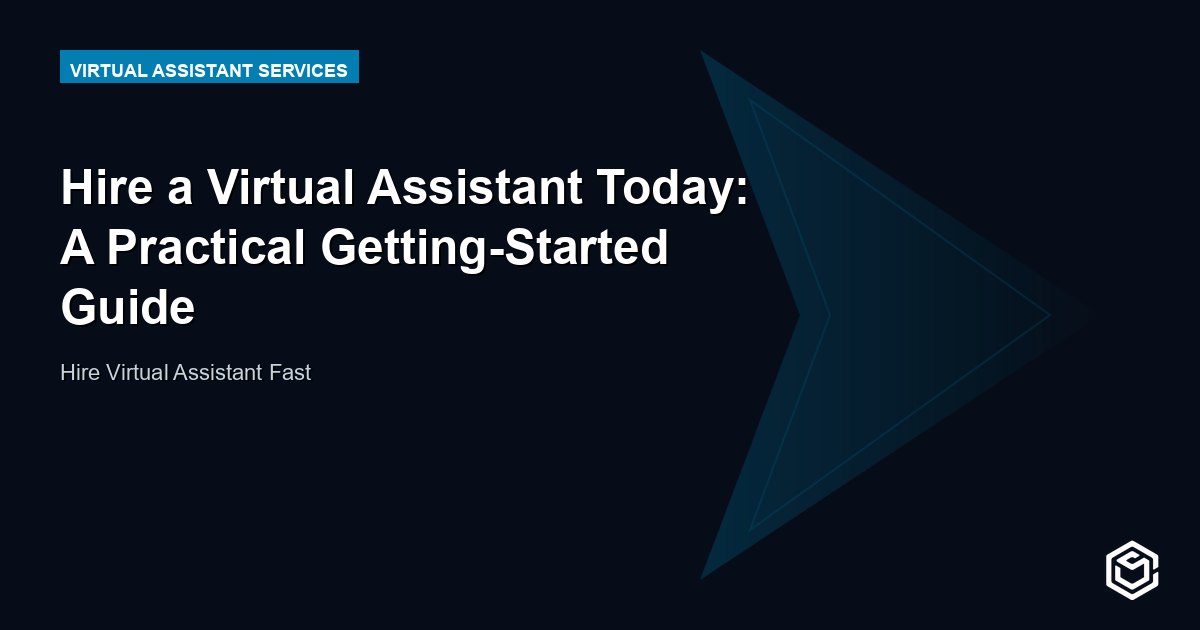 VIRTUAL ASSISTANT SERVICES

Hire a Virtual Assistant Today: A Practical Getting-Started Guide

Hire Virtual Assistant Fast